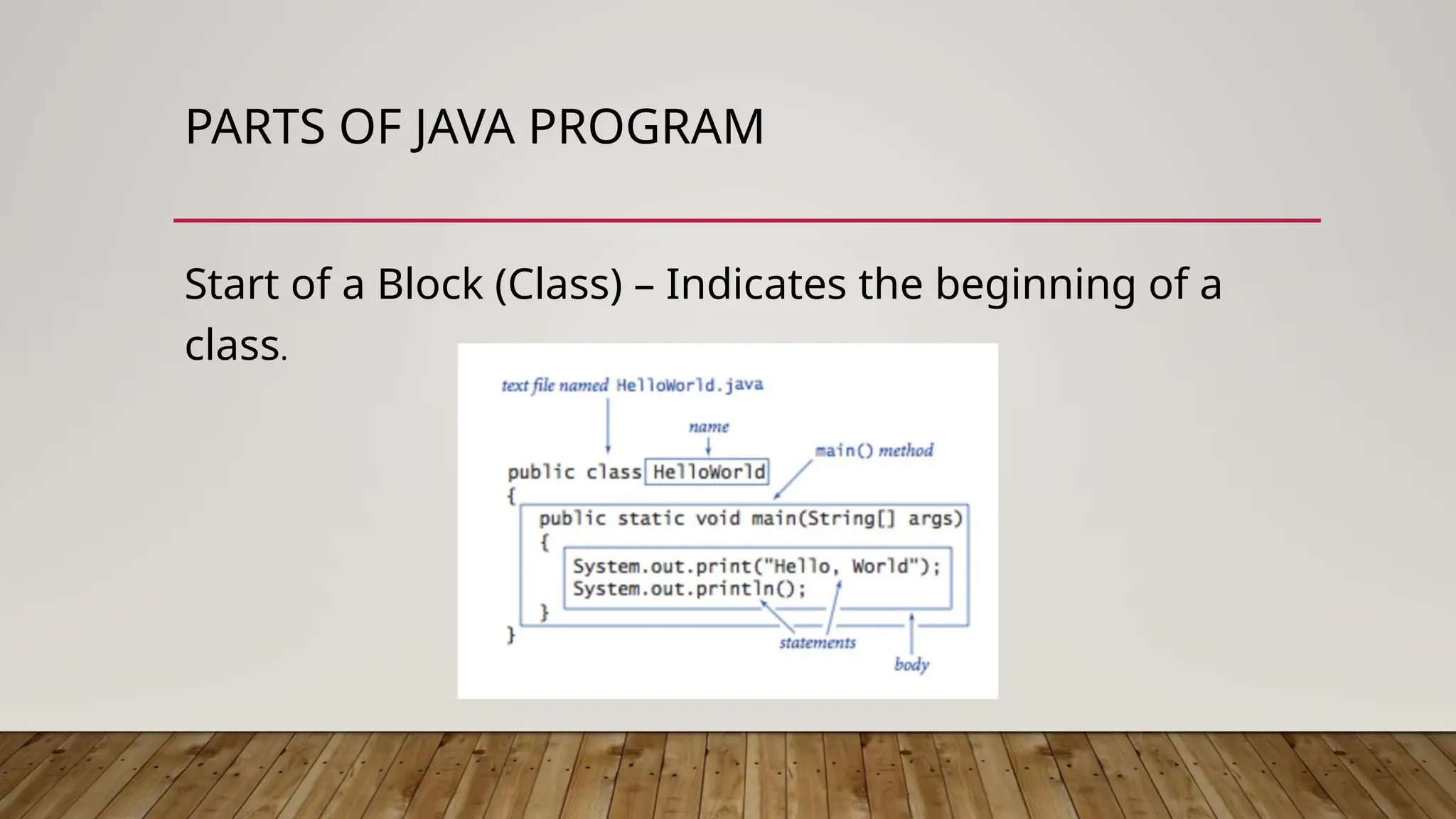 PARTS OF JAVA PROGRAM

Start of a Block (Class) – Indicates the beginning of a class.

text file named HelloWorld.java

name

main() method

public class HelloWorld
{
public static void main(String[] args)
{
System.out.print("Hello, World");
System.out.println();
}
}

statements

body